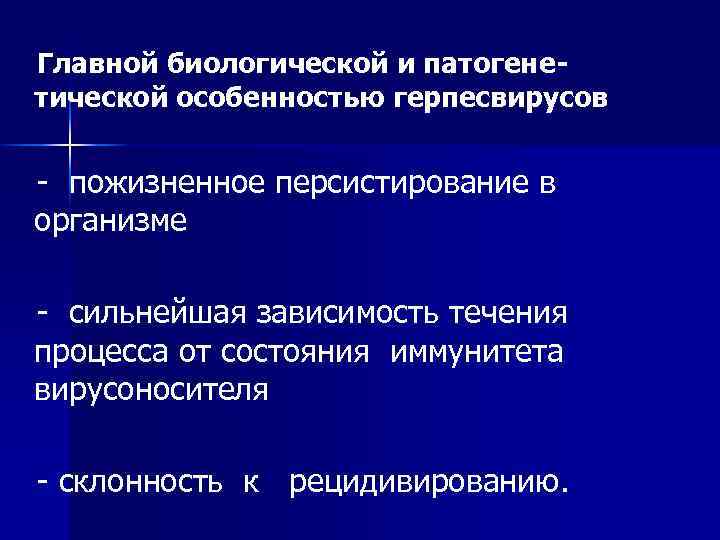 Главной биологической и патогенетической особенностью герпесвирусов

- пожизненное персистирование в организме

- сильнейшая зависимость течения процесса от состояния иммунитета вирусоносителя

- склонность к рецидивированию.